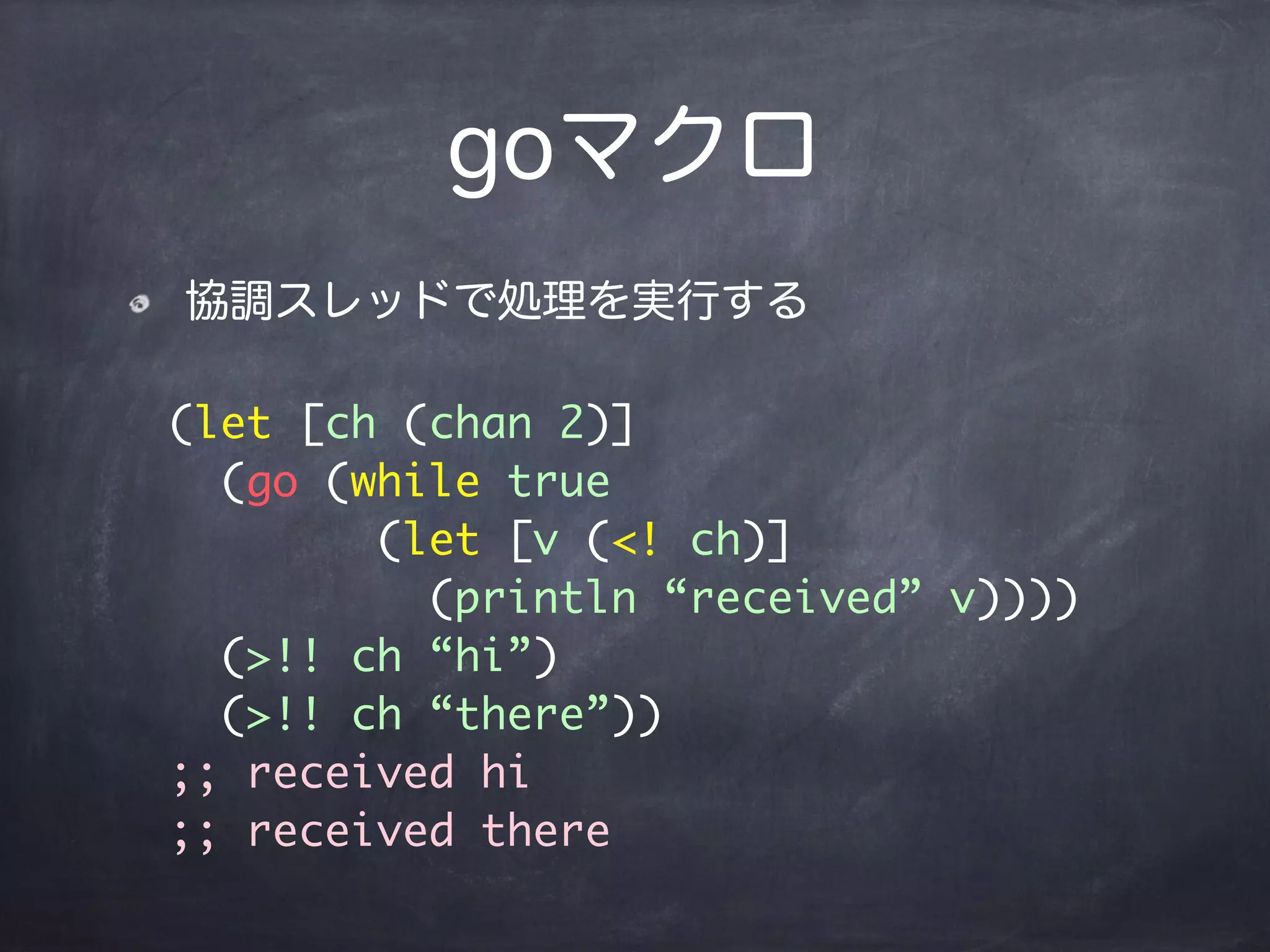 goマクロ

協調スレッドで処理を実行する

(let [ch (chan 2)]
  (go (while true
        (let [v (<! ch)]
          (println “received” v))))
  (>!! ch “hi”)
  (>!! ch “there”))
;; received hi
;; received there